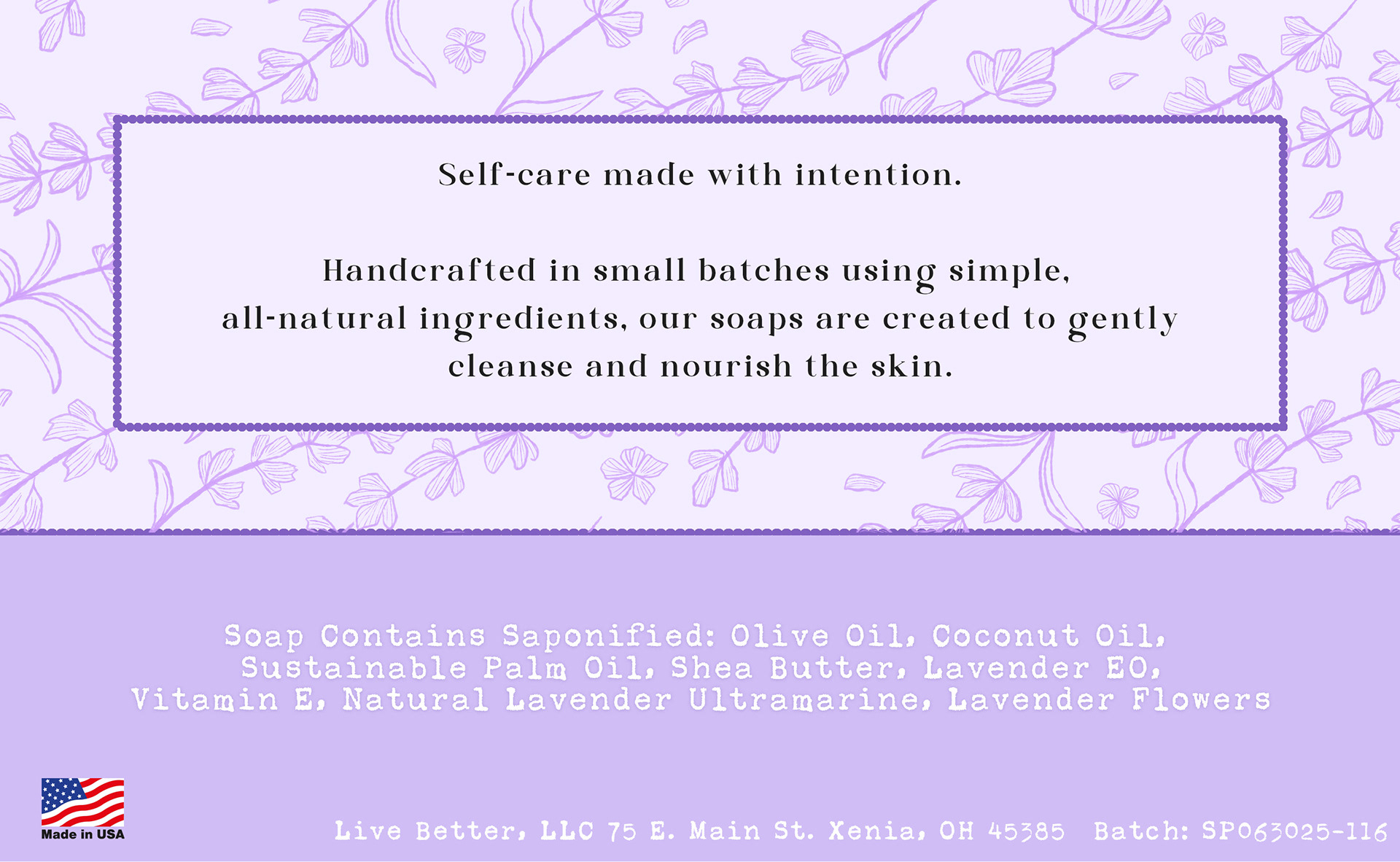 Self-care made with intention.

Handcrafted in small batches using simple, all-natural ingredients, our soaps are created to gently cleanse and nourish the skin.

Soap Contains Saponified: Olive Oil, Coconut Oil, Sustainable Palm Oil, Shea Butter, Lavender EO, Vitamin E, Natural Lavender Ultramarine, Lavender Flowers

Made in USA

Live Better, LLC 75 E. Main St. Xenia, OH 45385 Batch: SP063025-116